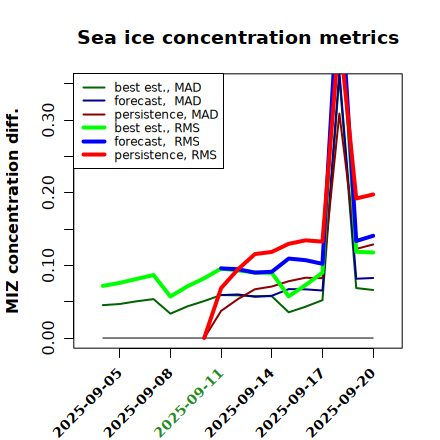 Sea ice concentration metrics

best est., MAD
forecast, MAD
persistence, MAD
best est., RMS
forecast, RMS
persistence, RMS

MIZ concentration diff.

0.00
0.10
0.20
0.30

2025-09-05
2025-09-08
2025-09-11
2025-09-14
2025-09-17
2025-09-20